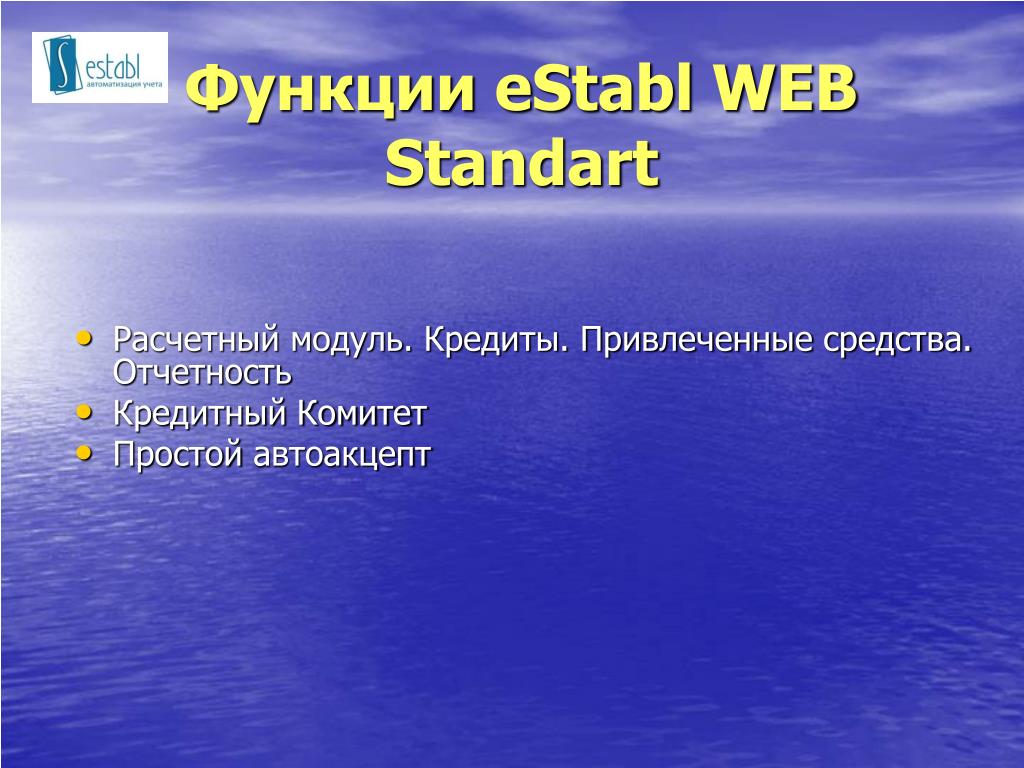 establ
автоматизация учета

Функции eStabl WEB Standart

• Расчетный модуль. Кредиты. Привлеченные средства. Отчетность
• Кредитный Комитет
• Простой автоакцепт